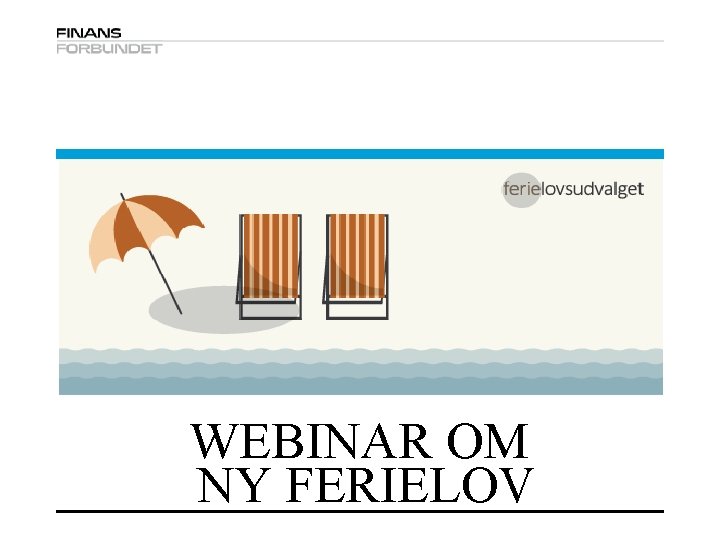 FINANS
FORBUNDET

ferielovsudvalget

WEBINAR OM
NY FERIELOV